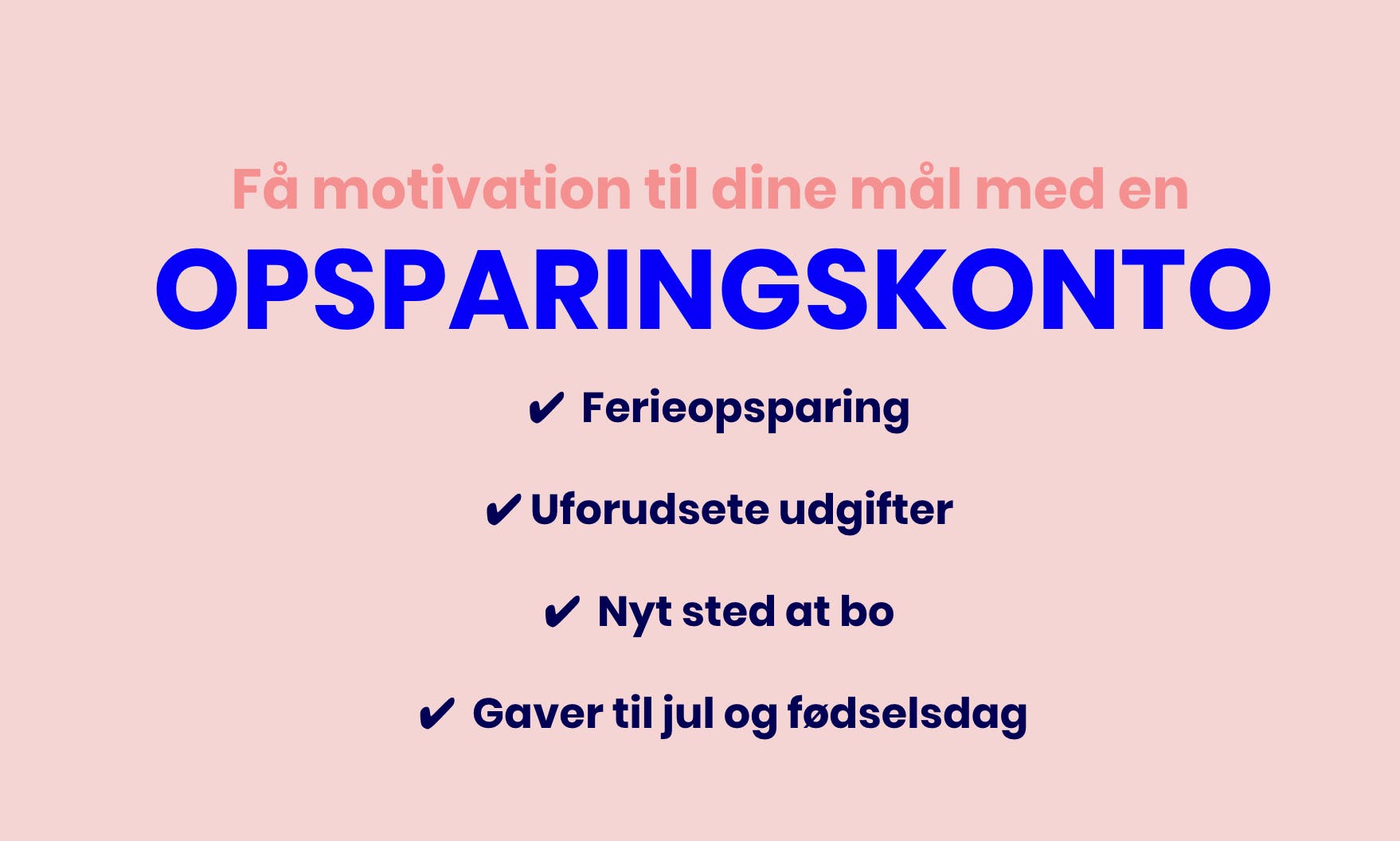 Få motivation til dine mål med en
OPSPARINGSKONTO

✔ Ferieopsparing

✔ Uforudsete udgifter

✔ Nyt sted at bo

✔ Gaver til jul og fødselsdag